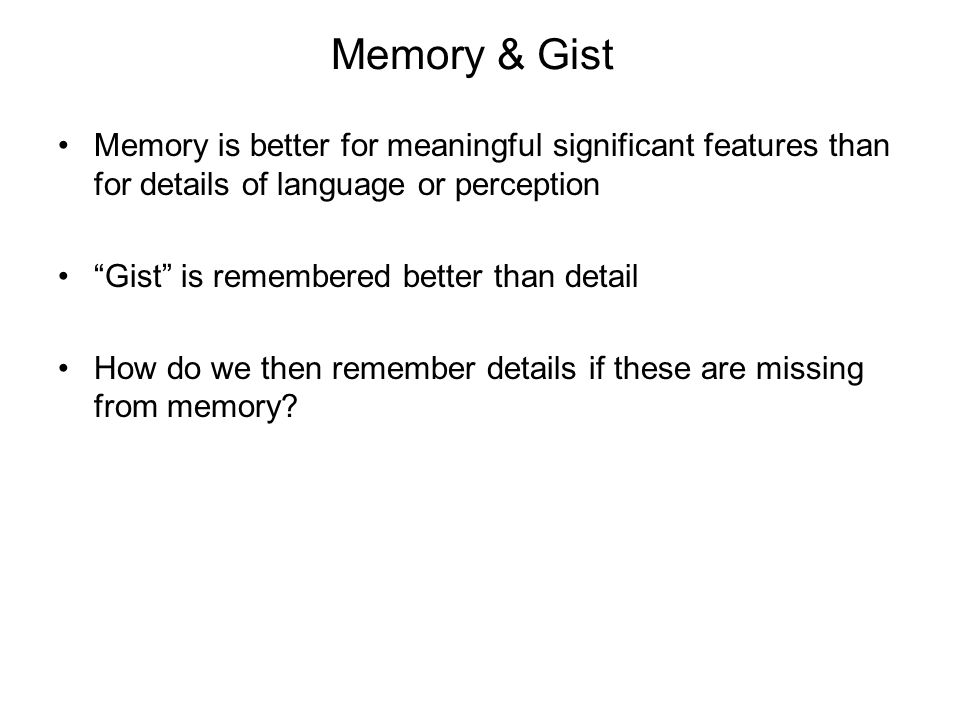 Memory & Gist

• Memory is better for meaningful significant features than for details of language or perception

• “Gist” is remembered better than detail

• How do we then remember details if these are missing from memory?